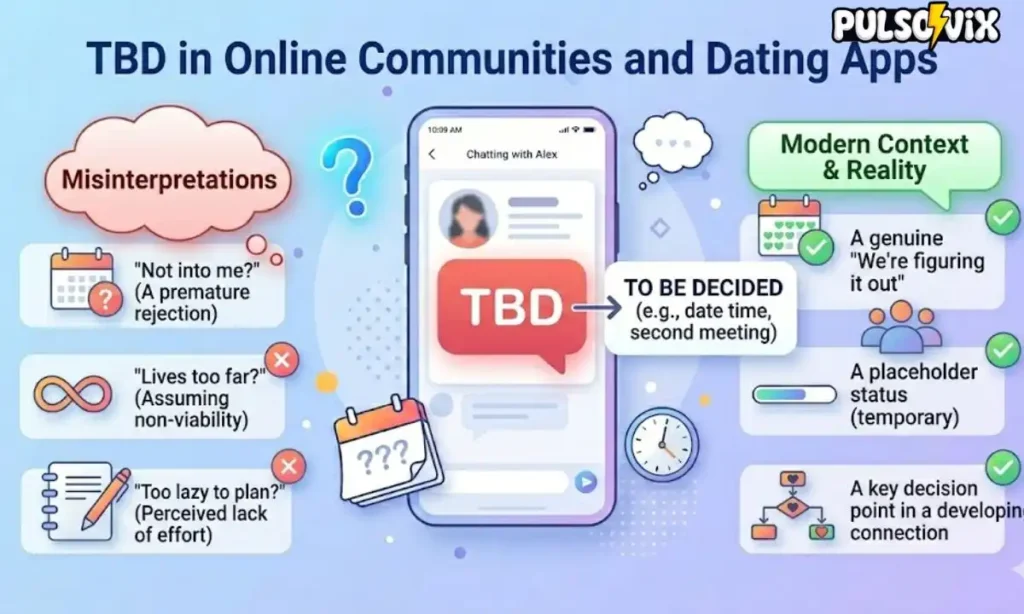 PULSOVIX

TBD in Online Communities and Dating Apps

Misinterpretations

"Not into me?" (A premature rejection)

"Lives too far?" (Assuming non-viability)

"Too lazy to plan?" (Perceived lack of effort)

10:09 AM

Chatting with Alex

TBD

???

TO BE DECIDED (e.g., date time, second meeting)

Modern Context & Reality

A genuine "We're figuring it out"

A placeholder status (temporary)

A key decision point in a developing connection